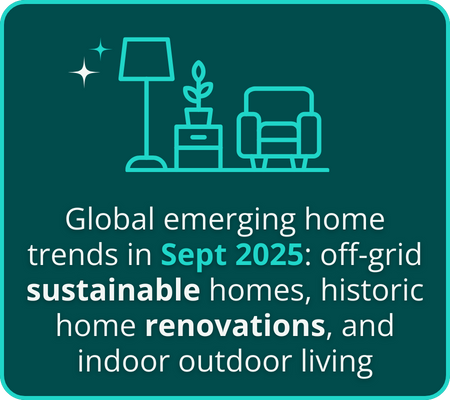 Global emerging home trends in Sept 2025: off-grid sustainable homes, historic home renovations, and indoor outdoor living